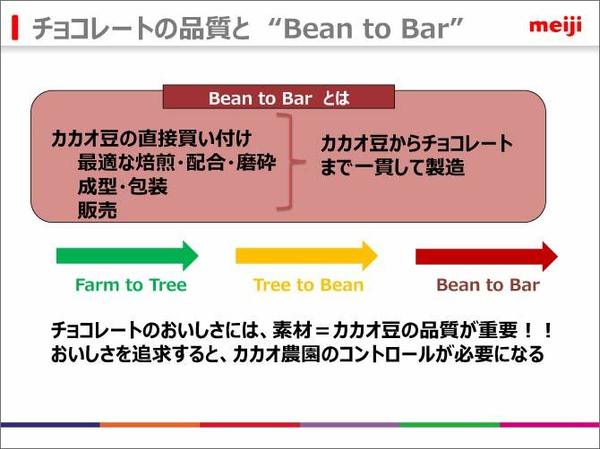 チョコレートの品質と “Bean to Bar”

meiji

Bean to Bar とは

カカオ豆の直接買い付け
最適な焙煎・配合・磨砕
成型・包装
販売

カカオ豆からチョコレートまで一貫して製造

Farm to Tree

Tree to Bean

Bean to Bar

チョコレートのおいしさには、素材＝カカオ豆の品質が重要！！
おいしさを追求すると、カカオ農園のコントロールが必要になる